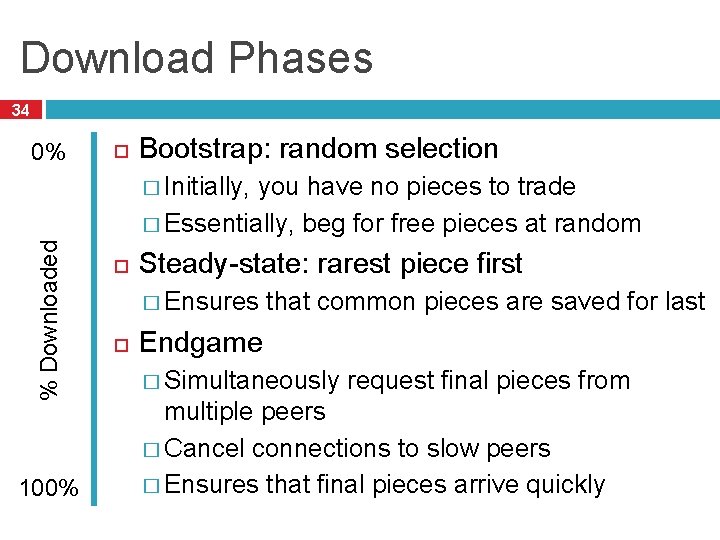 Download Phases

34

0%

% Downloaded

100%

Bootstrap: random selection
Initially, you have no pieces to trade
Essentially, beg for free pieces at random

Steady-state: rarest piece first
Ensures that common pieces are saved for last

Endgame
Simultaneously request final pieces from multiple peers
Cancel connections to slow peers
Ensures that final pieces arrive quickly